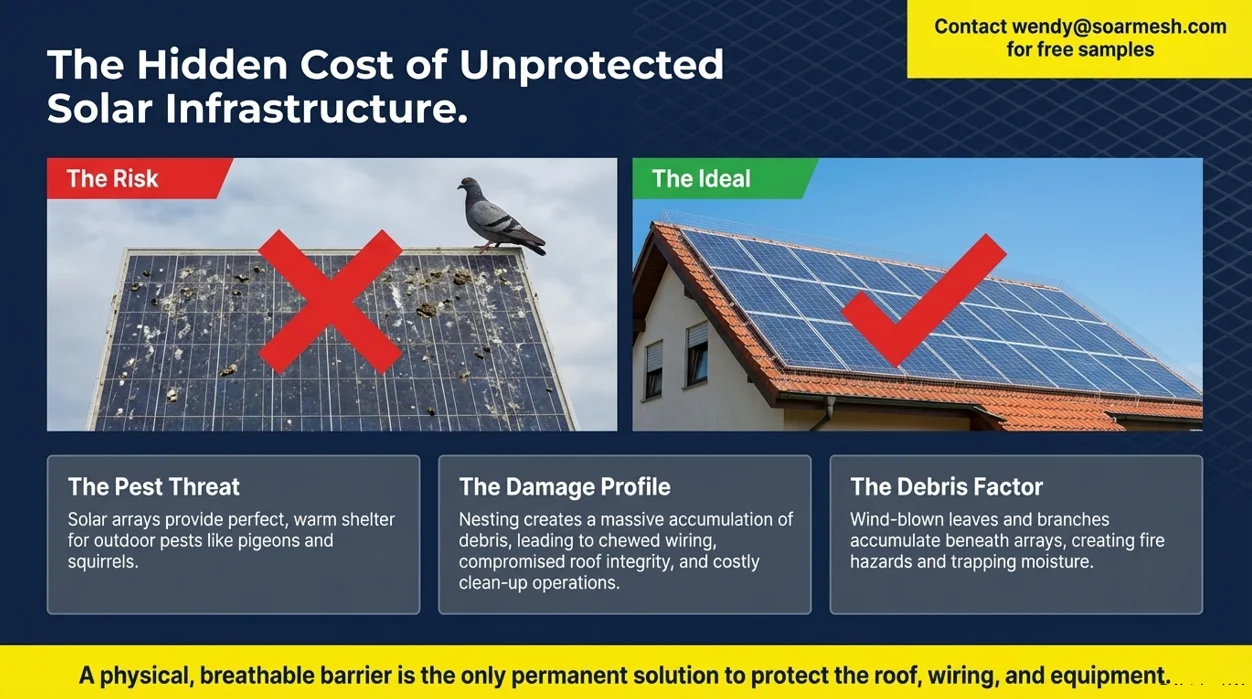 Contact wendy@soarmesh.com for free samples

The Hidden Cost of Unprotected Solar Infrastructure.

The Risk

The Ideal

The Pest Threat

Solar arrays provide perfect, warm shelter for outdoor pests like pigeons and squirrels.

The Damage Profile

Nesting creates a massive accumulation of debris, leading to chewed wiring, compromised roof integrity, and costly clean-up operations.

The Debris Factor

Wind-blown leaves and branches accumulate beneath arrays, creating fire hazards and trapping moisture.

A physical, breathable barrier is the only permanent solution to protect the roof, wiring, and equipment.